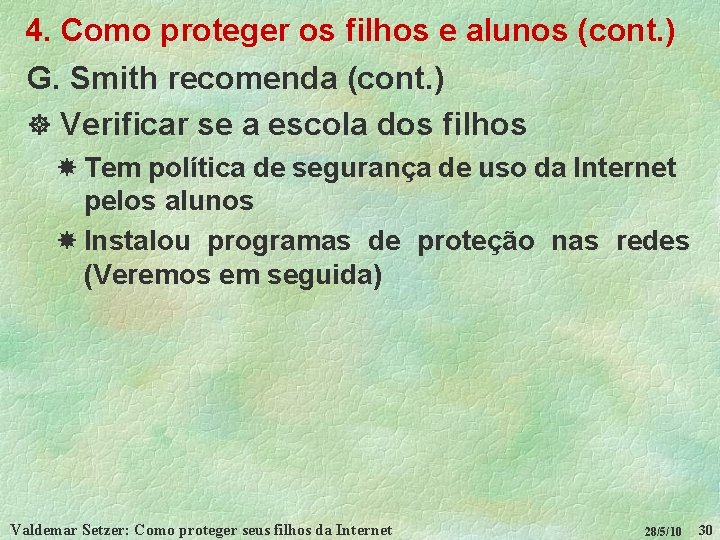 4. Como proteger os filhos e alunos (cont.)

G. Smith recomenda (cont.)

Verificar se a escola dos filhos

Tem política de segurança de uso da Internet pelos alunos

Instalou programas de proteção nas redes (Veremos em seguida)

Valdemar Setzer: Como proteger seus filhos da Internet 28/5/10 30